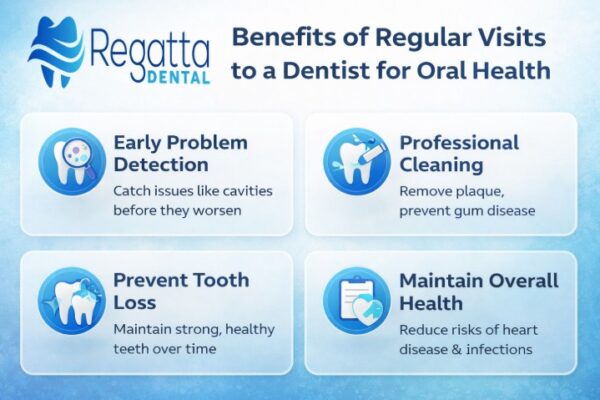 Regatta DENTAL

Benefits of Regular Visits to a Dentist for Oral Health

Early Problem Detection
Catch issues like cavities before they worsen

Professional Cleaning
Remove plaque, prevent gum disease

Prevent Tooth Loss
Maintain strong, healthy teeth over time

Maintain Overall Health
Reduce risks of heart disease & infections